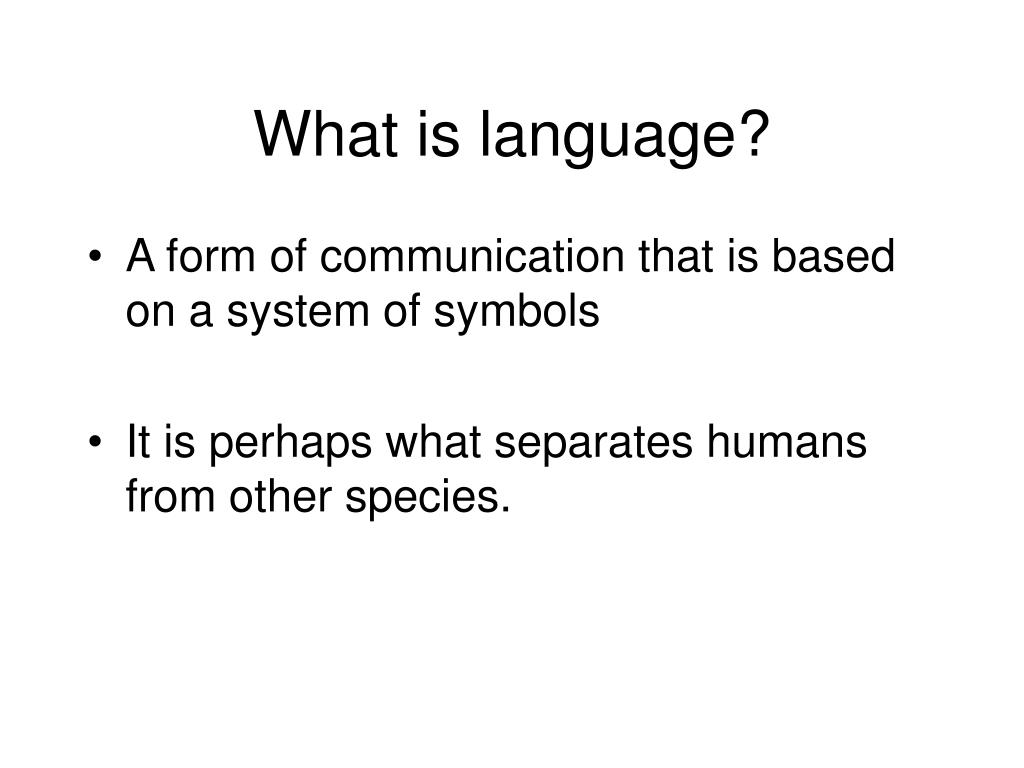 What is language?

• A form of communication that is based on a system of symbols

• It is perhaps what separates humans from other species.